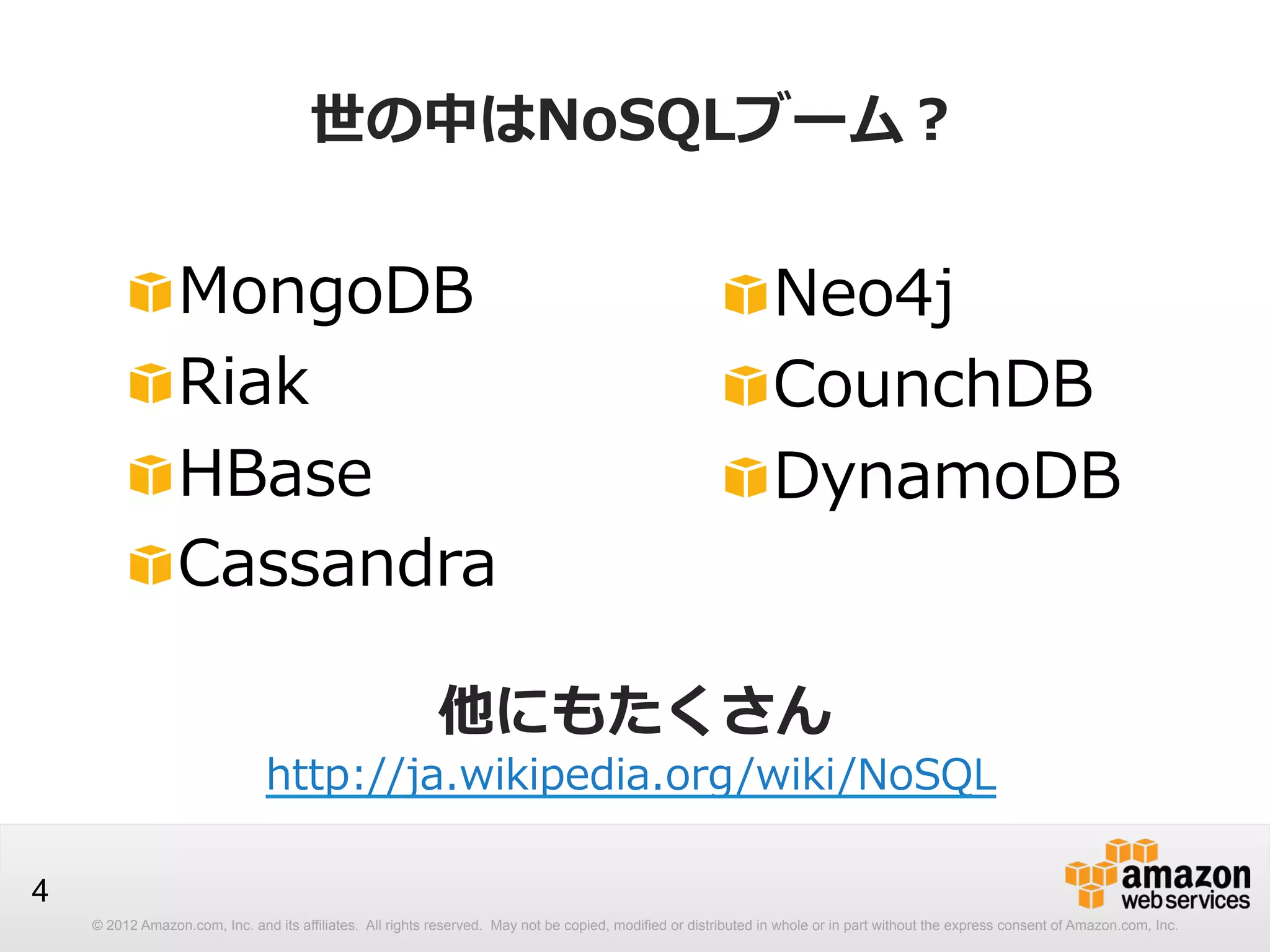 世の中はNoSQLブーム？

MongoDB
Riak
HBase
Cassandra

Neo4j
CounchDB
DynamoDB

他にもたくさん
http://ja.wikipedia.org/wiki/NoSQL

4

amazon web services

© 2012 Amazon.com, Inc. and its affiliates. All rights reserved. May not be copied, modified or distributed in whole or in part without the express consent of Amazon.com, Inc.